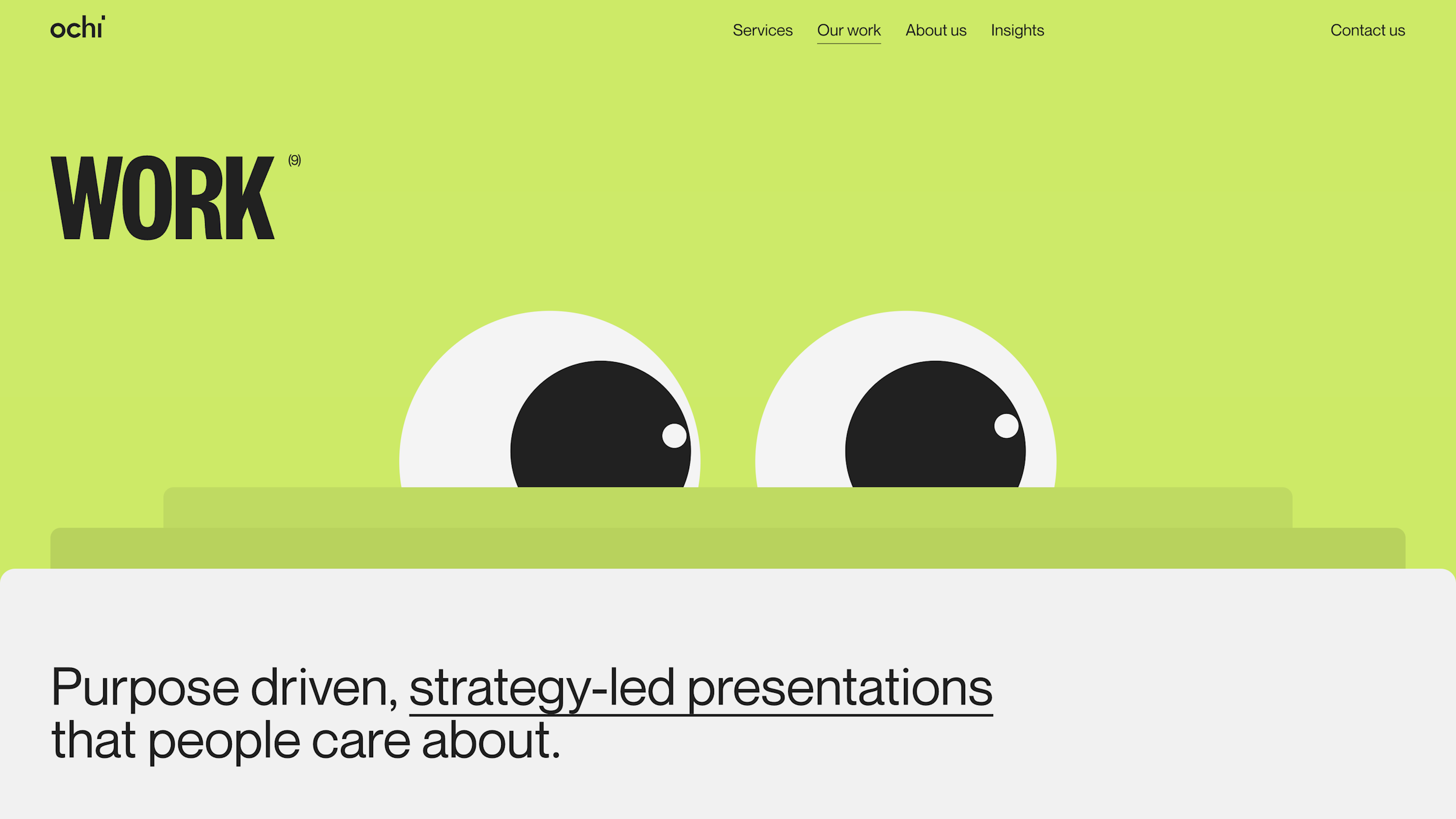 ochi

Services Our work About us Insights

Contact us

WORK (9)

Purpose driven, strategy-led presentations that people care about.